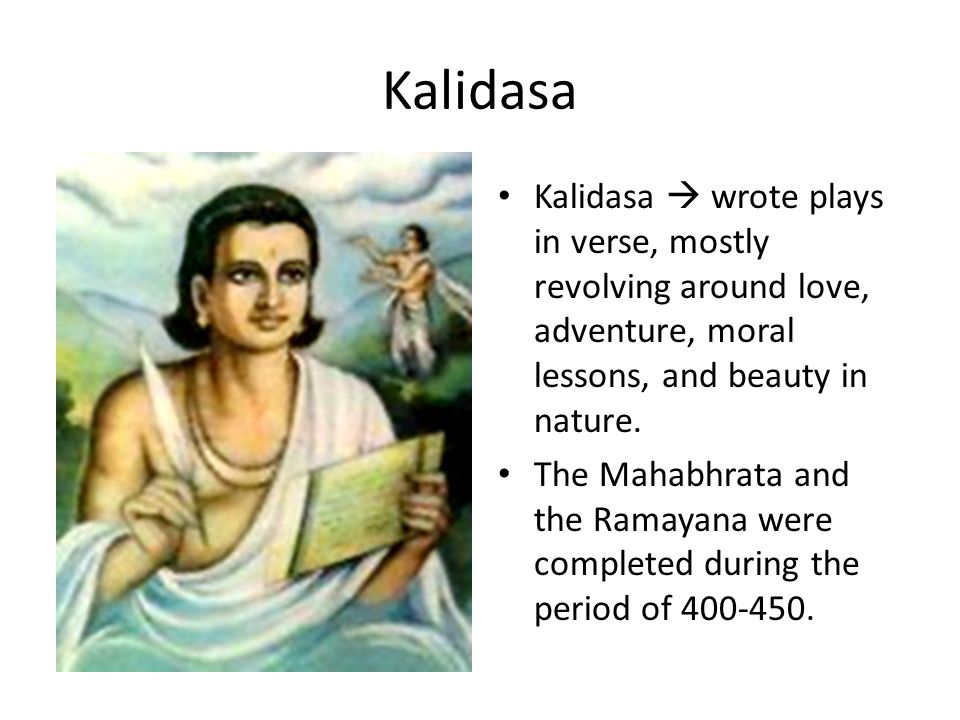 Kalidasa

• Kalidasa → wrote plays in verse, mostly revolving around love, adventure, moral lessons, and beauty in nature.

• The Mahabhrata and the Ramayana were completed during the period of 400-450.